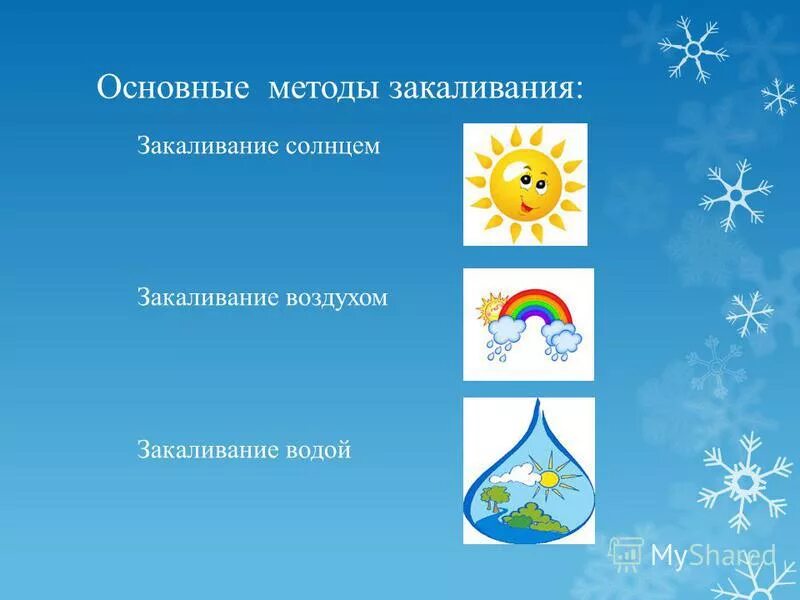 Основные методы закаливания:

Закаливание солнцем

Закаливание воздухом

Закаливание водой

MyShared